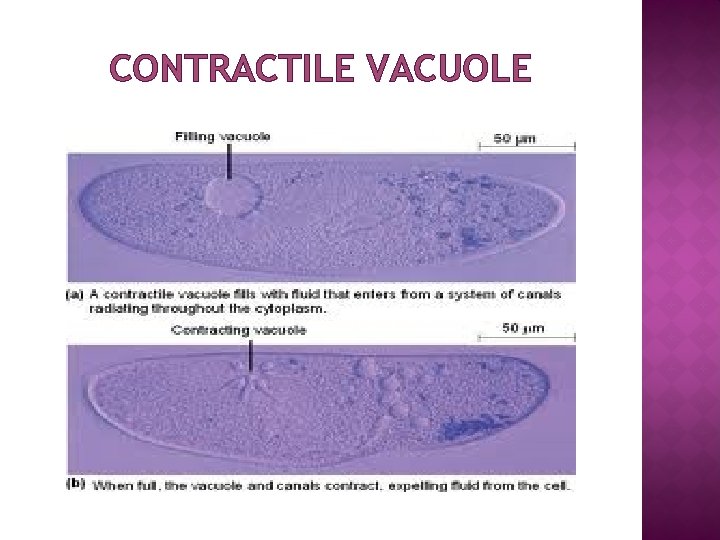 CONTRACTILE VACUOLE

Filling vacuole

50 µm

(a) A contractile vacuole fills with fluid that enters from a system of canals radiating throughout the cytoplasm.

Contracting vacuole

50 µm

(b) When full, the vacuole and canals contract, expelling fluid from the cell.